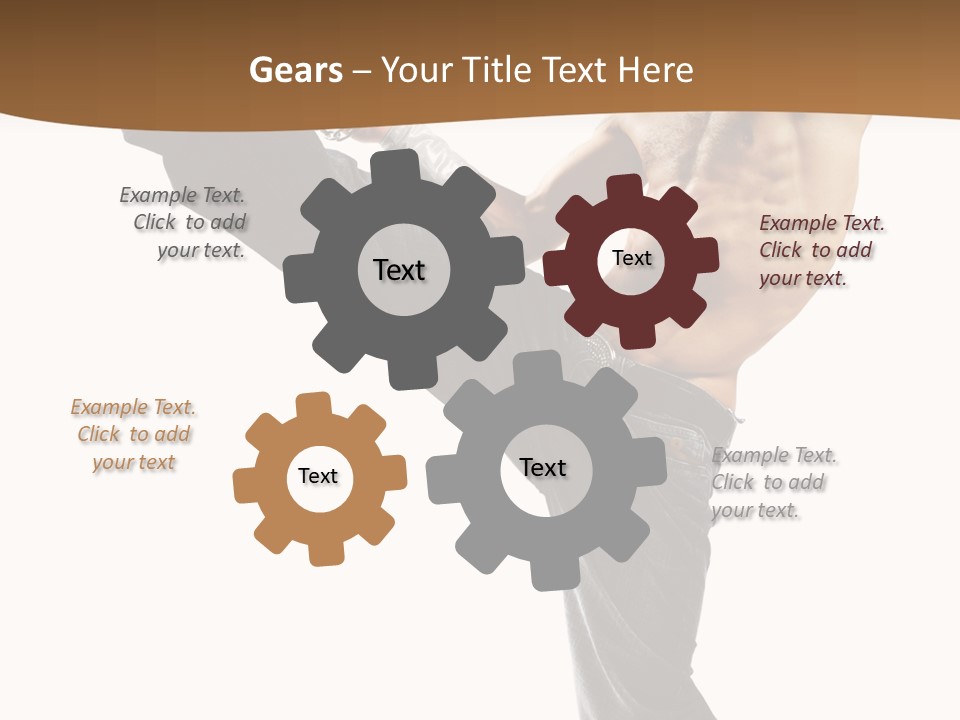 Gears – Your Title Text Here

Example Text. Click to add your text.

Text

Text

Example Text. Click to add your text.

Example Text. Click to add your text

Text

Text

Example Text. Click to add your text.